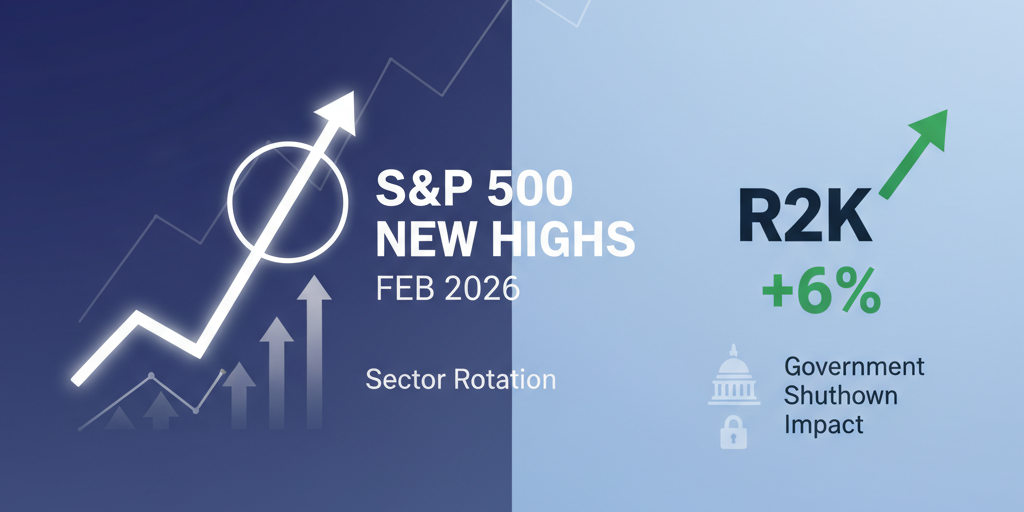 S&P 500
NEW HIGHS
FEB 2026

Sector Rotation

R2K
+6%

Government
Shuthown
Impact